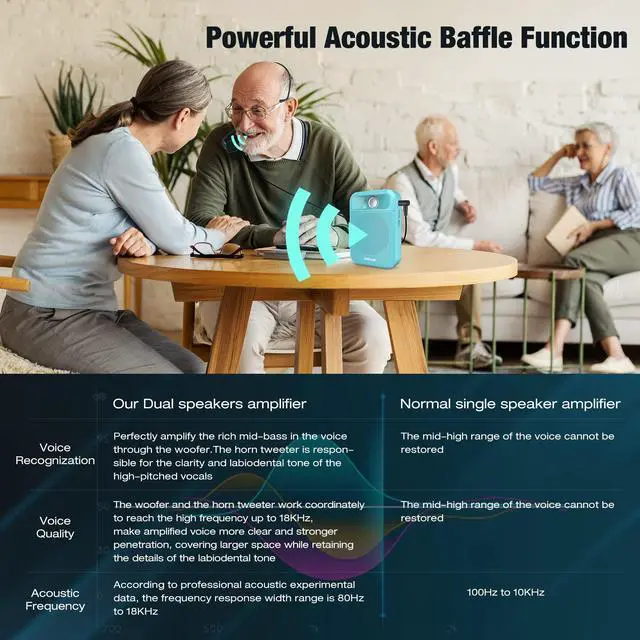 Powerful Acoustic Baffle Function

| | Our Dual speakers amplifier | Normal single speaker amplifier |
|---|---|---|
| Voice Recognization | Perfectly amplify the rich mid-bass in the voice through the woofer.The horn tweeter is responsible for the clarity and labiodental tone of the high-pitched vocals | The mid-high range of the voice cannot be restored |
| Voice Quality | The woofer and the horn tweeter work coordinately to reach the high frequency up to 18KHz, make amplified voice more clear and stronger penetration, covering larger space while retaining the details of the labiodental tone | The mid-high range of the voice cannot be restored |
| Acoustic Frequency | According to professional acoustic experimental data, the frequency response width range is 80Hz to 18KHz | 100Hz to 10KHz |